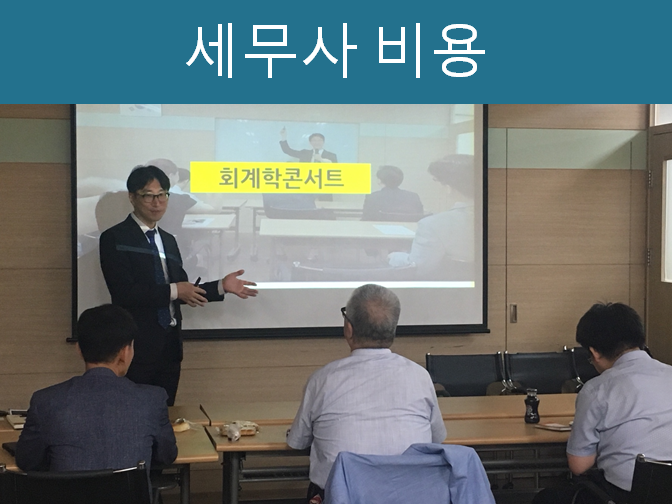 세무사 비용

회계학콘서트